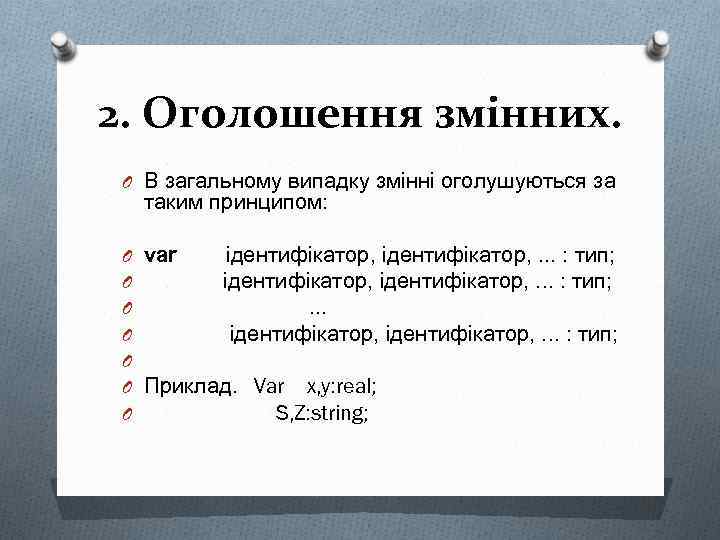 2. Оголошення змінних.

В загальному випадку змінні оголушуються за таким принципом:

var ідентифікатор, ідентифікатор, ... : тип;

ідентифікатор, ідентифікатор, ... : тип;

...

ідентифікатор, ідентифікатор, ... : тип;

Приклад. Var x,y:real;

S,Z:string;